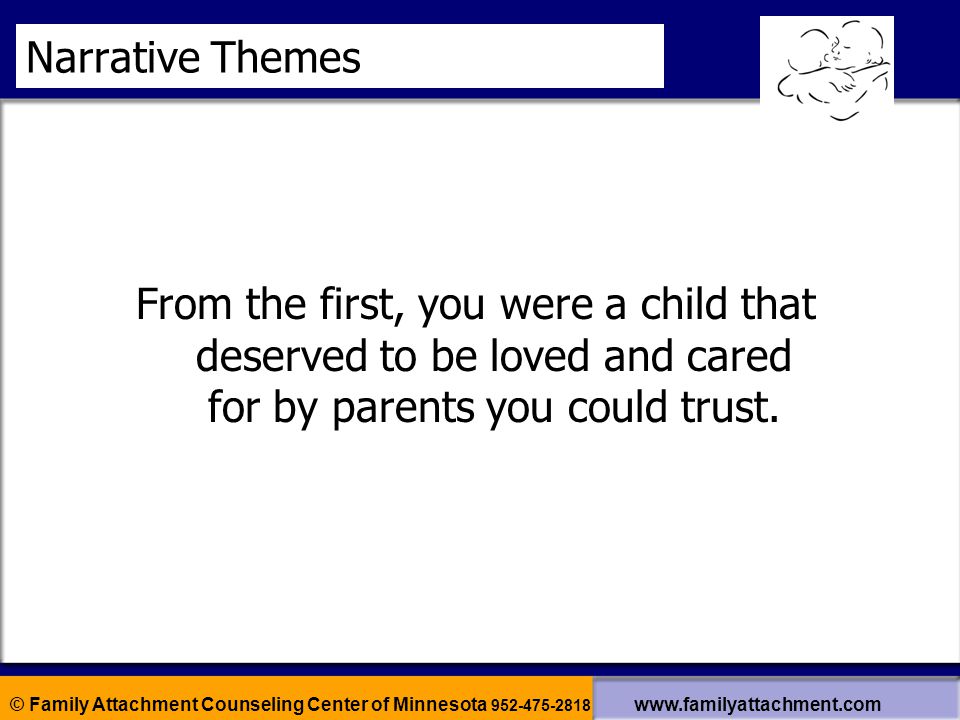 Narrative Themes

From the first, you were a child that deserved to be loved and cared for by parents you could trust.

© Family Attachment Counseling Center of Minnesota 952-475-2818

www.familyattachment.com